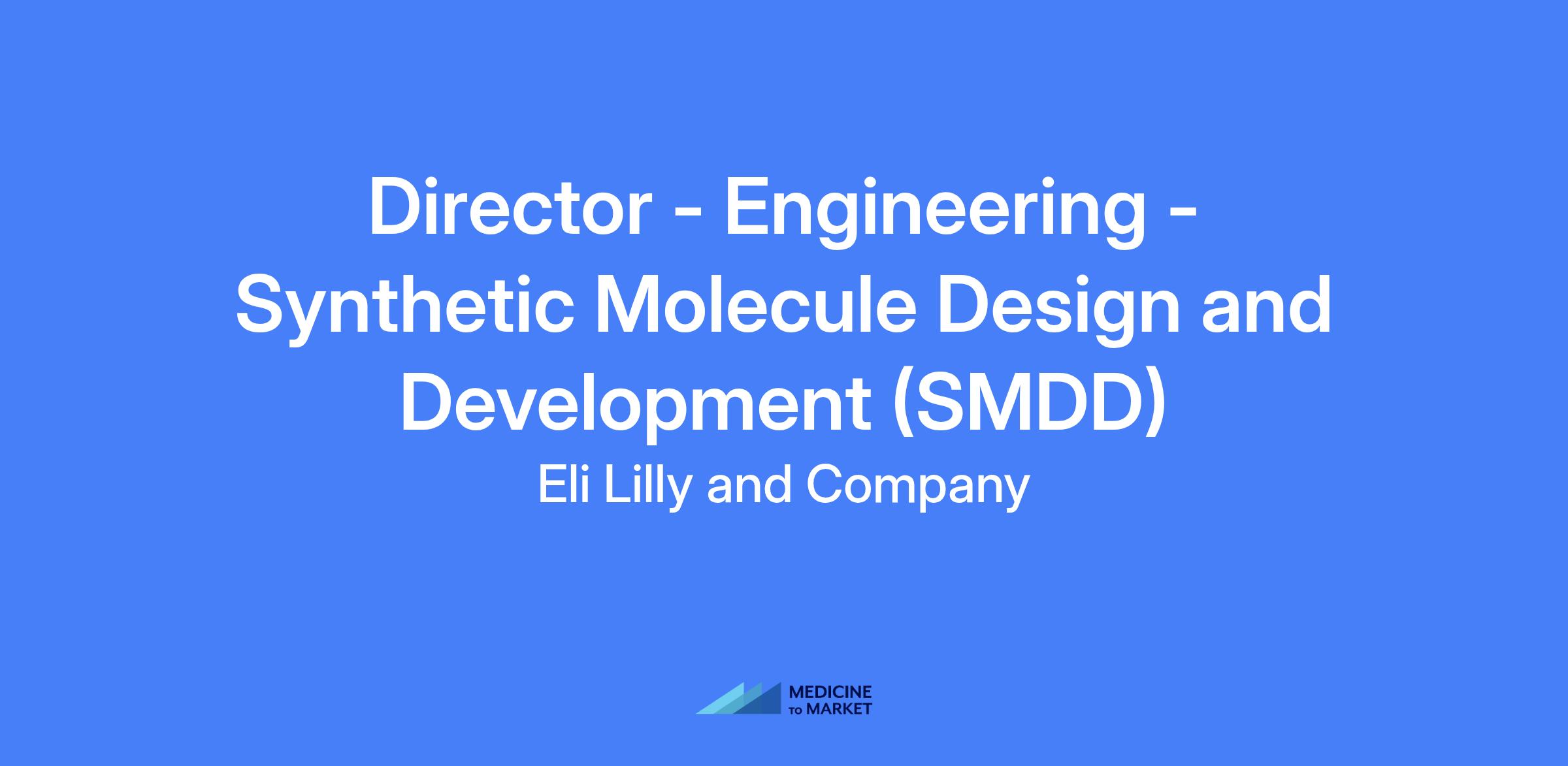 Director - Engineering - Synthetic Molecule Design and Development (SMDD)

Eli Lilly and Company

MEDICINE TO MARKET